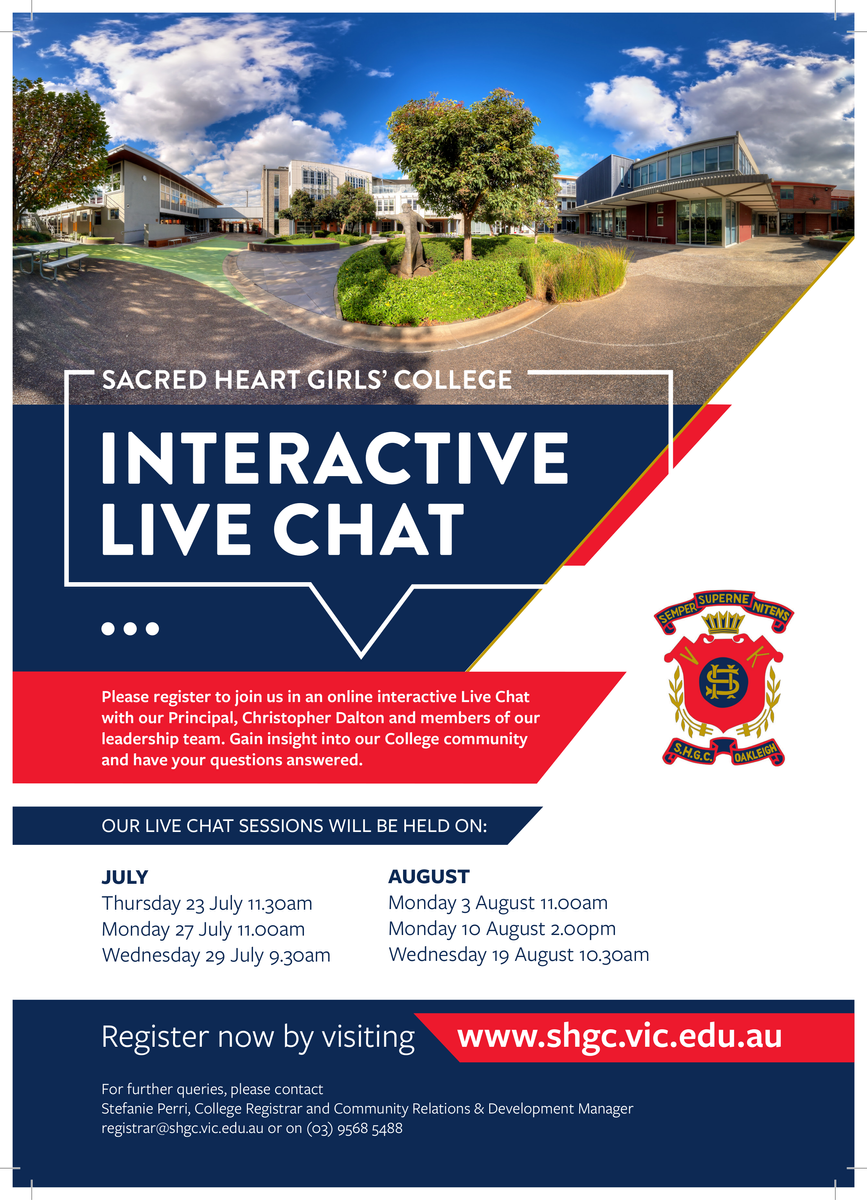 SACRED HEART GIRLS' COLLEGE

INTERACTIVE LIVE CHAT

SEMPER SUPERNE NITENS
S.H.G.C. OAKLEIGH

Please register to join us in an online interactive Live Chat with our Principal, Christopher Dalton and members of our leadership team. Gain insight into our College community and have your questions answered.

OUR LIVE CHAT SESSIONS WILL BE HELD ON:

JULY
Thursday 23 July 11.30am
Monday 27 July 11.00am
Wednesday 29 July 9.30am

AUGUST
Monday 3 August 11.00am
Monday 10 August 2.00pm
Wednesday 19 August 10.30am

Register now by visiting www.shgc.vic.edu.au

For further queries, please contact
Stefanie Perri, College Registrar and Community Relations & Development Manager
registrar@shgc.vic.edu.au or on (03) 9568 5488